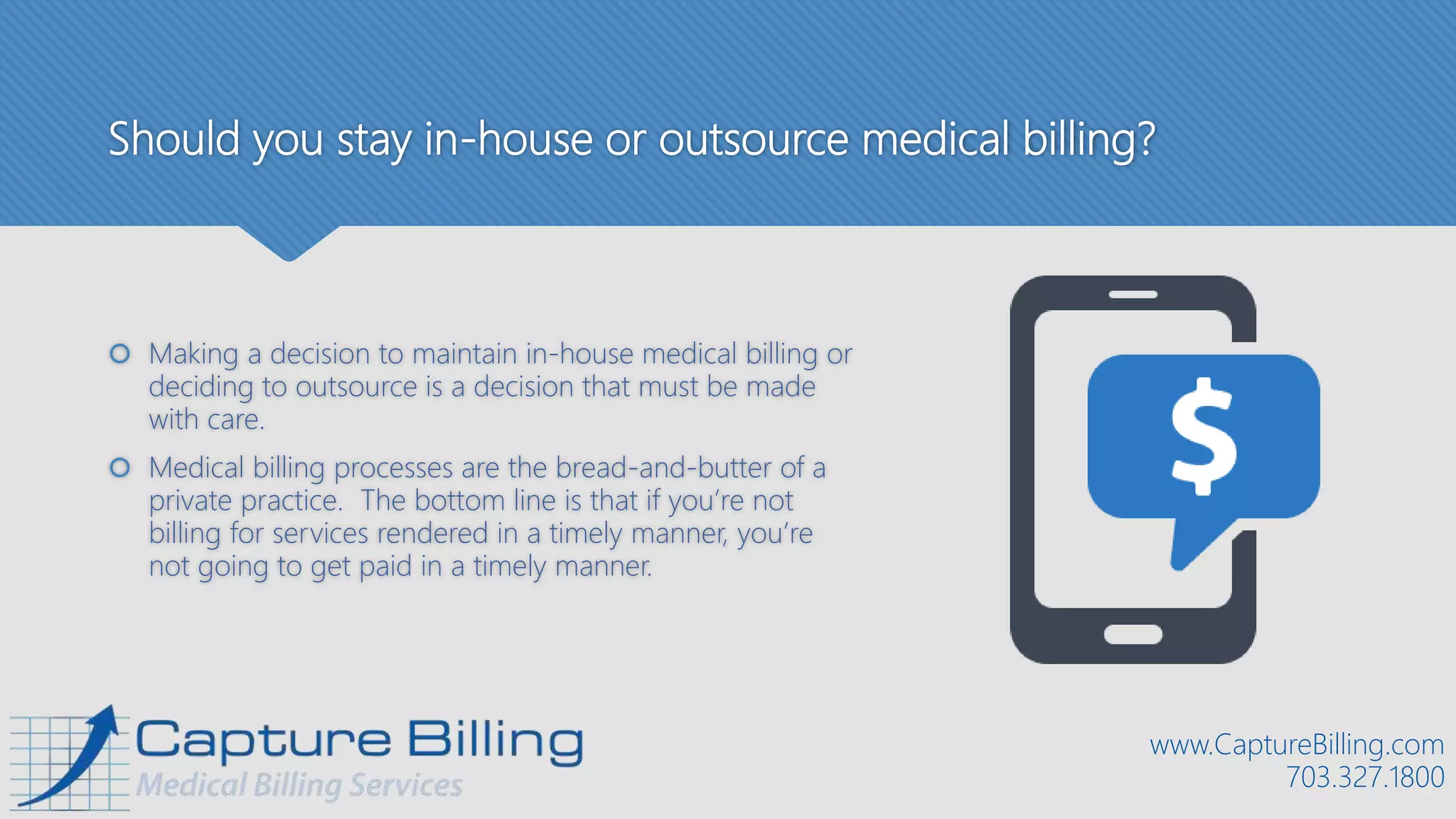 Should you stay in-house or outsource medical billing?

Making a decision to maintain in-house medical billing or deciding to outsource is a decision that must be made with care.

Medical billing processes are the bread-and-butter of a private practice. The bottom line is that if you're not billing for services rendered in a timely manner, you're not going to get paid in a timely manner.

$

Capture Billing
Medical Billing Services

www.CaptureBilling.com
703.327.1800